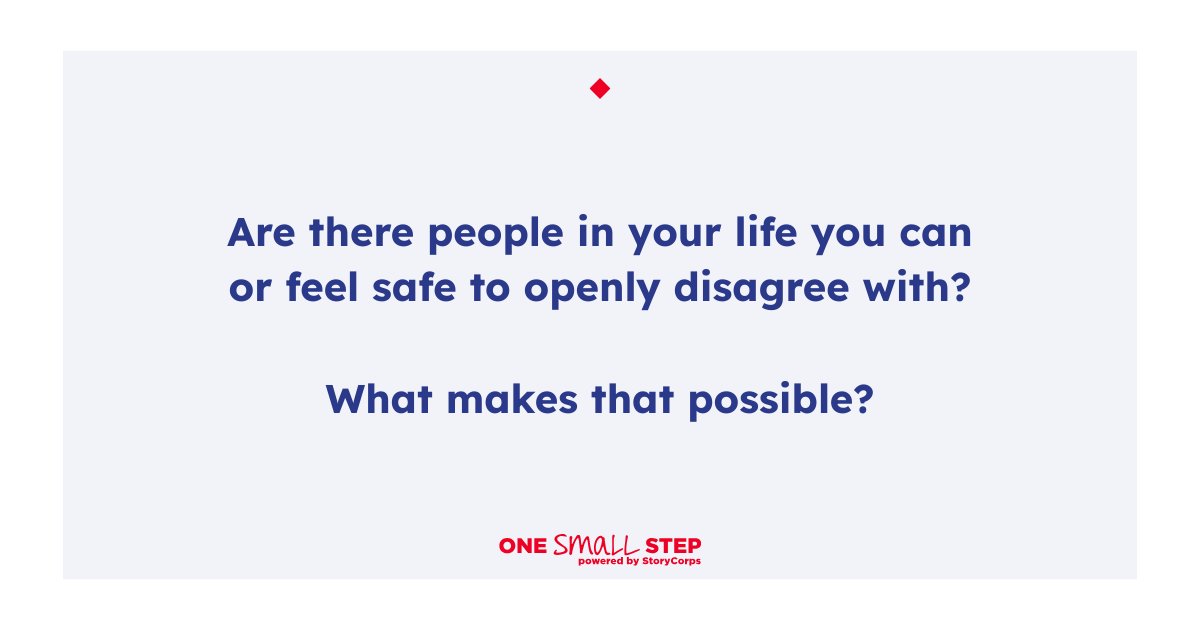 Are there people in your life you can or feel safe to openly disagree with?

What makes that possible?

ONE SMALL STEP
powered by StoryCorps